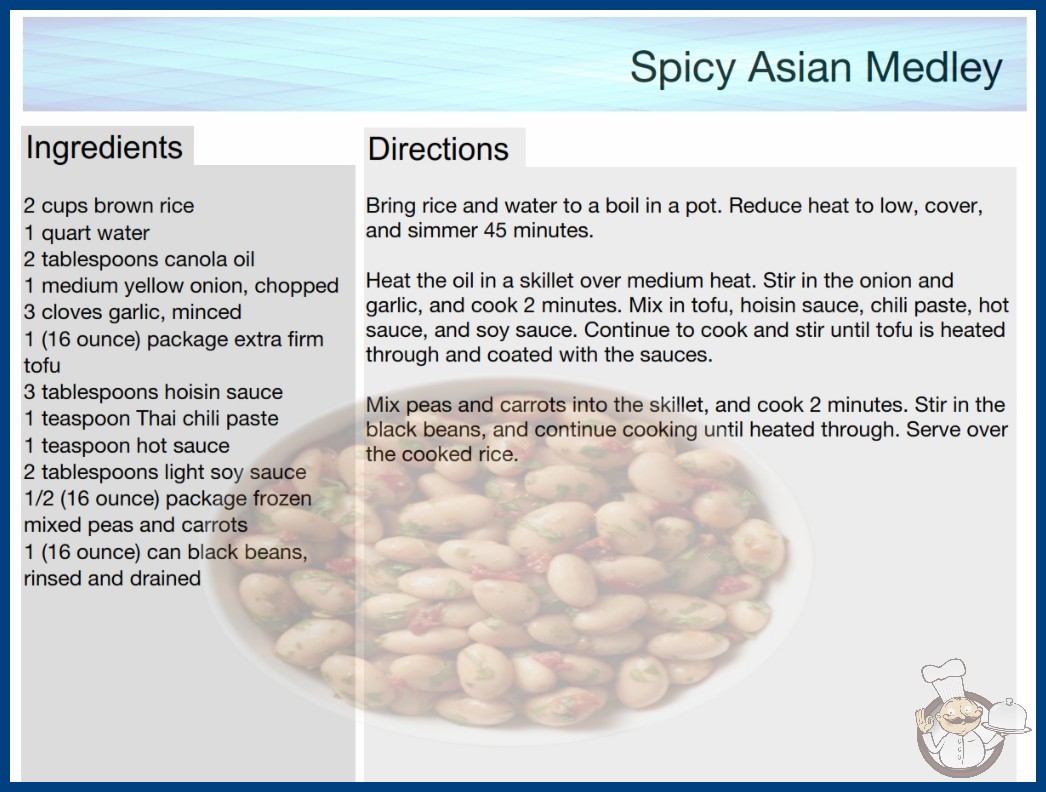 Spicy Asian Medley

Ingredients

2 cups brown rice
1 quart water
2 tablespoons canola oil
1 medium yellow onion, chopped
3 cloves garlic, minced
1 (16 ounce) package extra firm tofu
3 tablespoons hoisin sauce
1 teaspoon Thai chili paste
1 teaspoon hot sauce
2 tablespoons light soy sauce
1/2 (16 ounce) package frozen mixed peas and carrots
1 (16 ounce) can black beans, rinsed and drained

Directions

Bring rice and water to a boil in a pot. Reduce heat to low, cover, and simmer 45 minutes.

Heat the oil in a skillet over medium heat. Stir in the onion and garlic, and cook 2 minutes. Mix in tofu, hoisin sauce, chili paste, hot sauce, and soy sauce. Continue to cook and stir until tofu is heated through and coated with the sauces.

Mix peas and carrots into the skillet, and cook 2 minutes. Stir in the black beans, and continue cooking until heated through. Serve over the cooked rice.